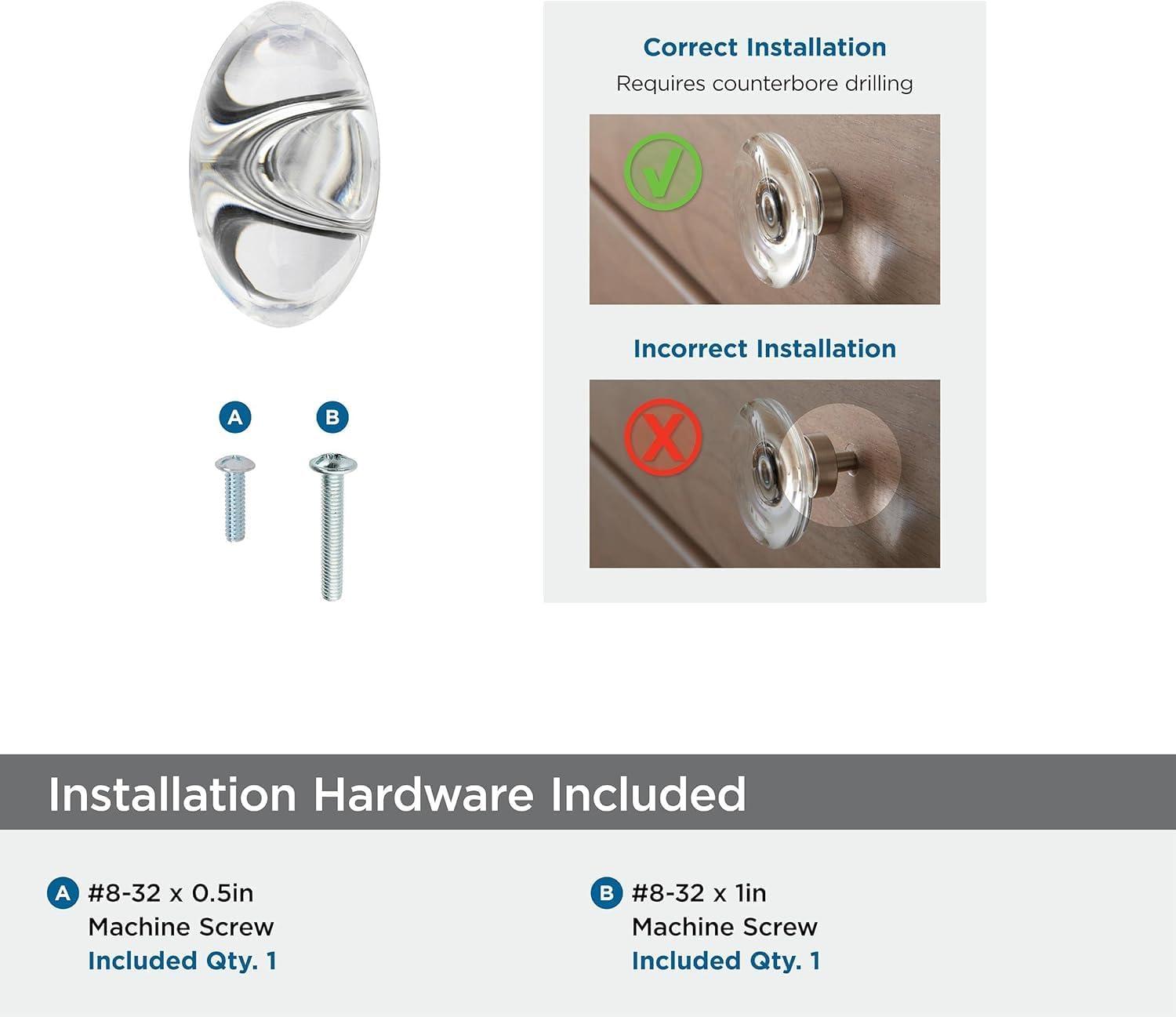 A

B

Correct Installation
Requires counterbore drilling

Incorrect Installation

Installation Hardware Included

A #8-32 x 0.5in
Machine Screw
Included Qty. 1

B #8-32 x 1in
Machine Screw
Included Qty. 1